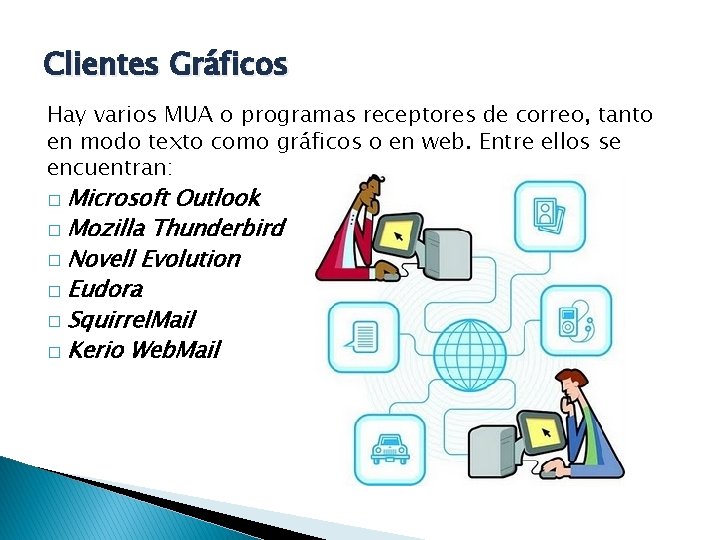 Clientes Gráficos

Hay varios MUA o programas receptores de correo, tanto en modo texto como gráficos o en web. Entre ellos se encuentran:

□ Microsoft Outlook
□ Mozilla Thunderbird
□ Novell Evolution
□ Eudora
□ SquirrelMail
□ Kerio WebMail